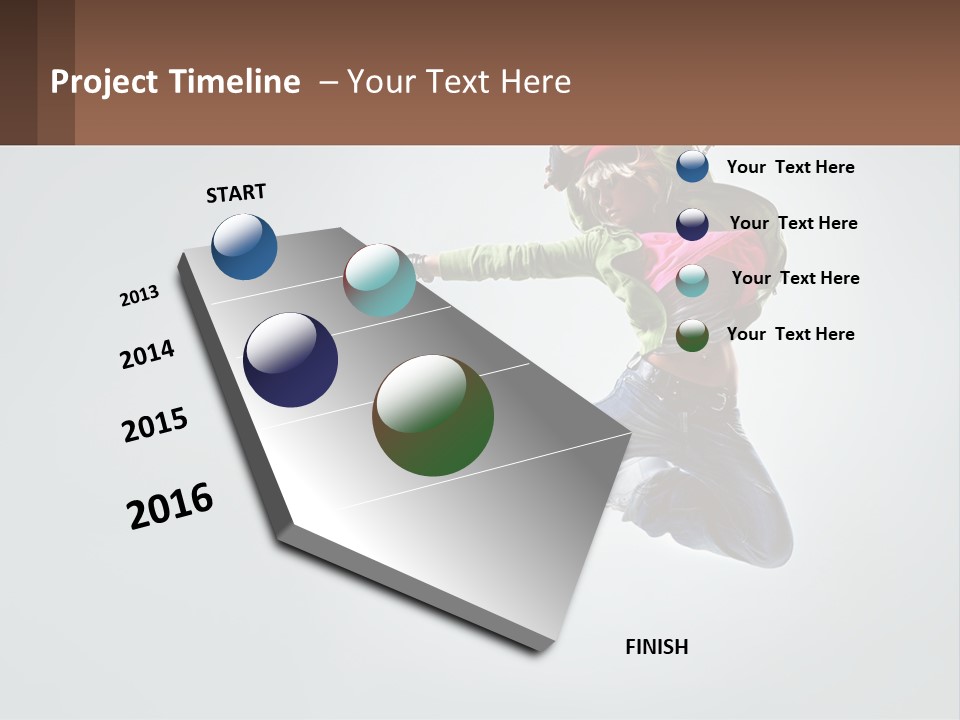 Project Timeline – Your Text Here

START

2013

2014

2015

2016

FINISH

Your Text Here

Your Text Here

Your Text Here

Your Text Here